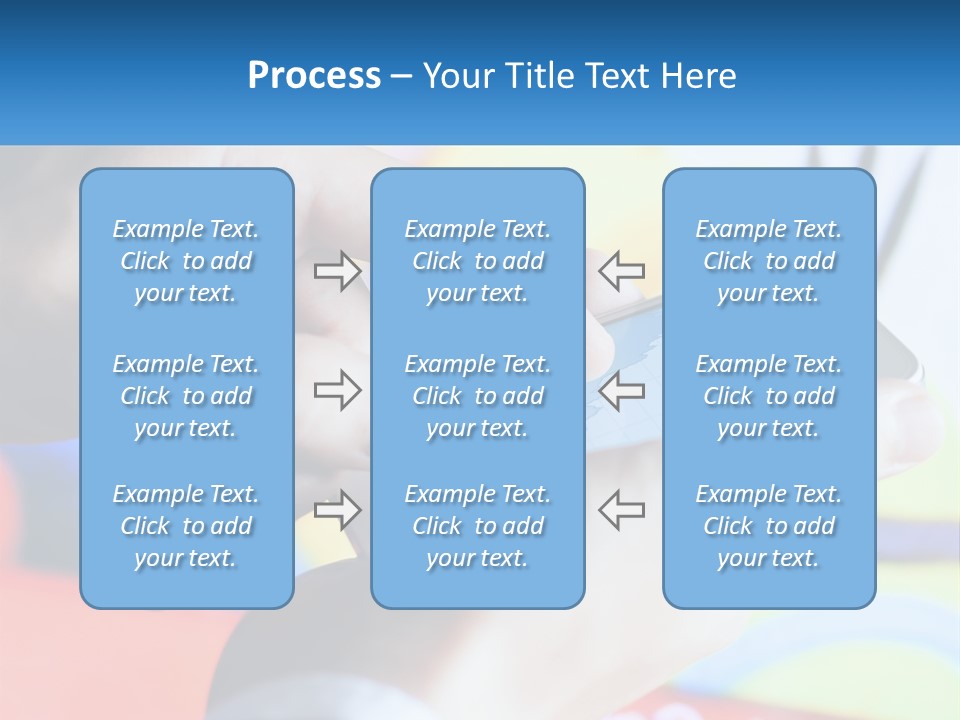 Process – Your Title Text Here

Example Text. Click to add your text.

Example Text. Click to add your text.

Example Text. Click to add your text.

Example Text. Click to add your text.

Example Text. Click to add your text.

Example Text. Click to add your text.

Example Text. Click to add your text.

Example Text. Click to add your text.

Example Text. Click to add your text.